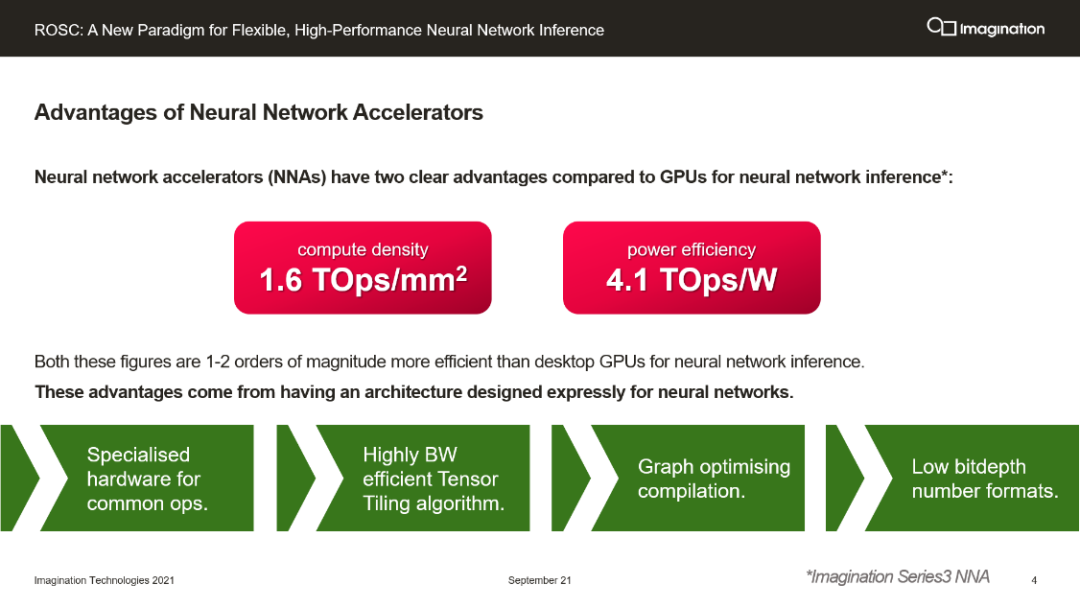 ROSC: A New Paradigm for Flexible, High-Performance Neural Network Inference

Imagination

Advantages of Neural Network Accelerators

Neural network accelerators (NNAs) have two clear advantages compared to GPUs for neural network inference*:

compute density
1.6 TOps/mm$^2$

power efficiency
4.1 TOps/W

Both these figures are 1-2 orders of magnitude more efficient than desktop GPUs for neural network inference.

These advantages come from having an architecture designed expressly for neural networks.

Specialised hardware for common ops.

Highly BW efficient Tensor Tiling algorithm.

Graph optimising compilation.

Low bitdepth number formats.

Imagination Technologies 2021

September 21

*Imagination Series3 NNA

4